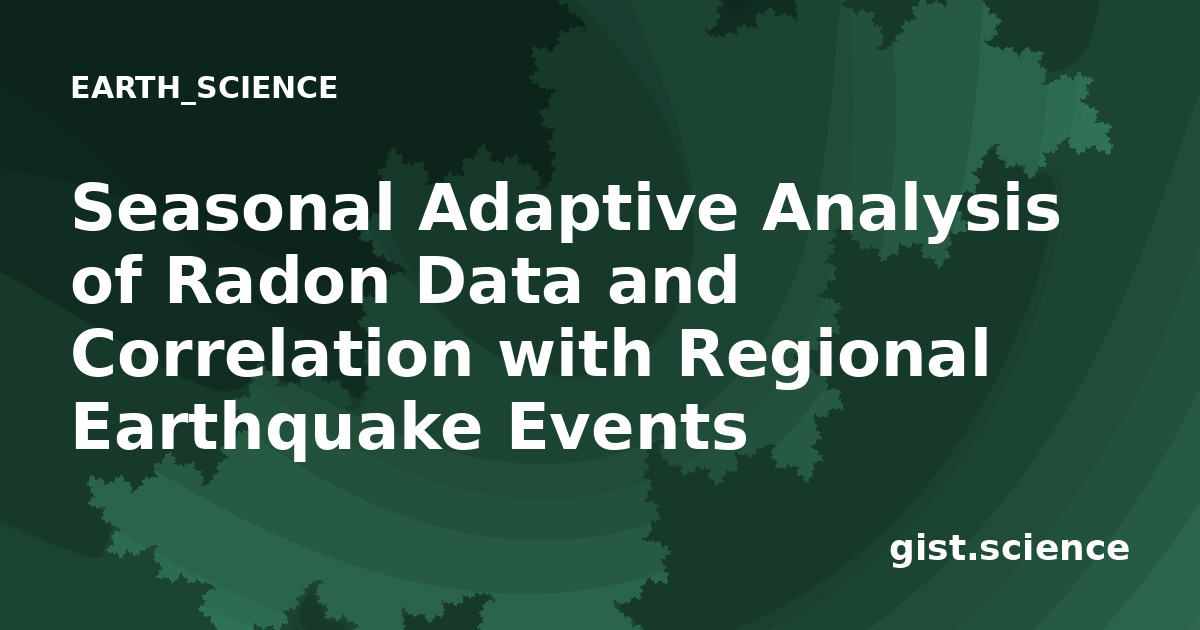 EARTH_SCIENCE

Seasonal Adaptive Analysis of Radon Data and Correlation with Regional Earthquake Events

gist.science